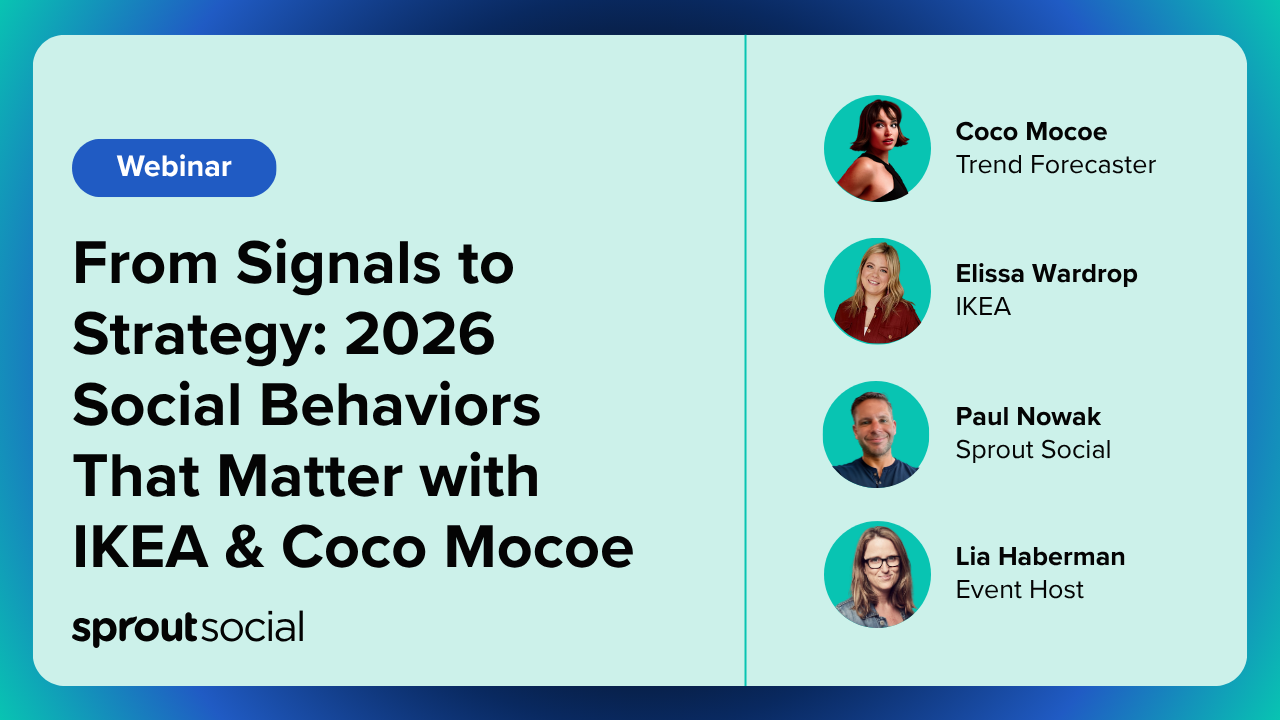 Webinar

From Signals to Strategy: 2026 Social Behaviors That Matter with IKEA & Coco Mocoe

sproutsocial

Coco Mocoe
Trend Forecaster

Elissa Wardrop
IKEA

Paul Nowak
Sprout Social

Lia Haberman
Event Host